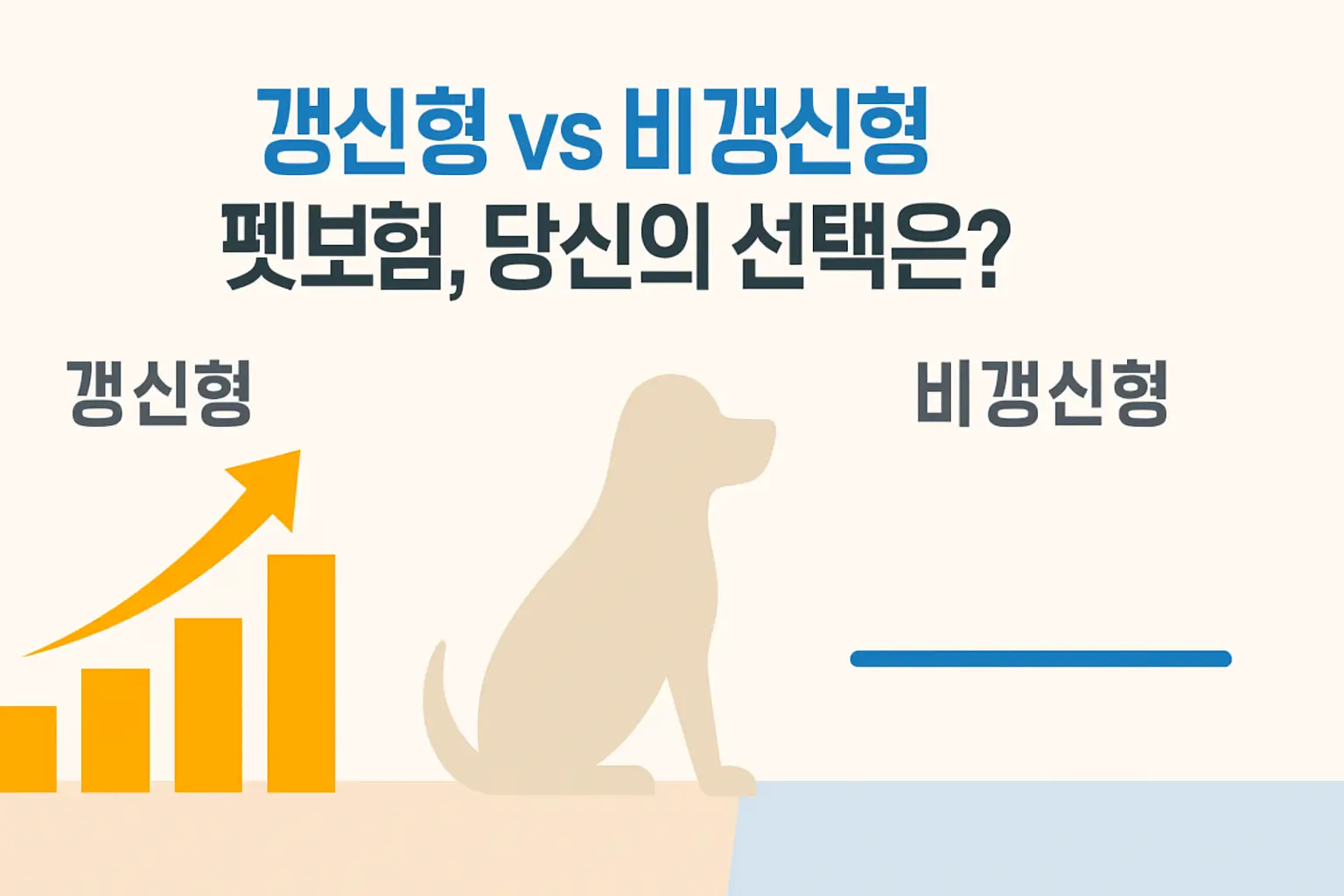 갱신형 vs 비갱신형
펫보험, 당신의 선택은?

갱신형

비갱신형